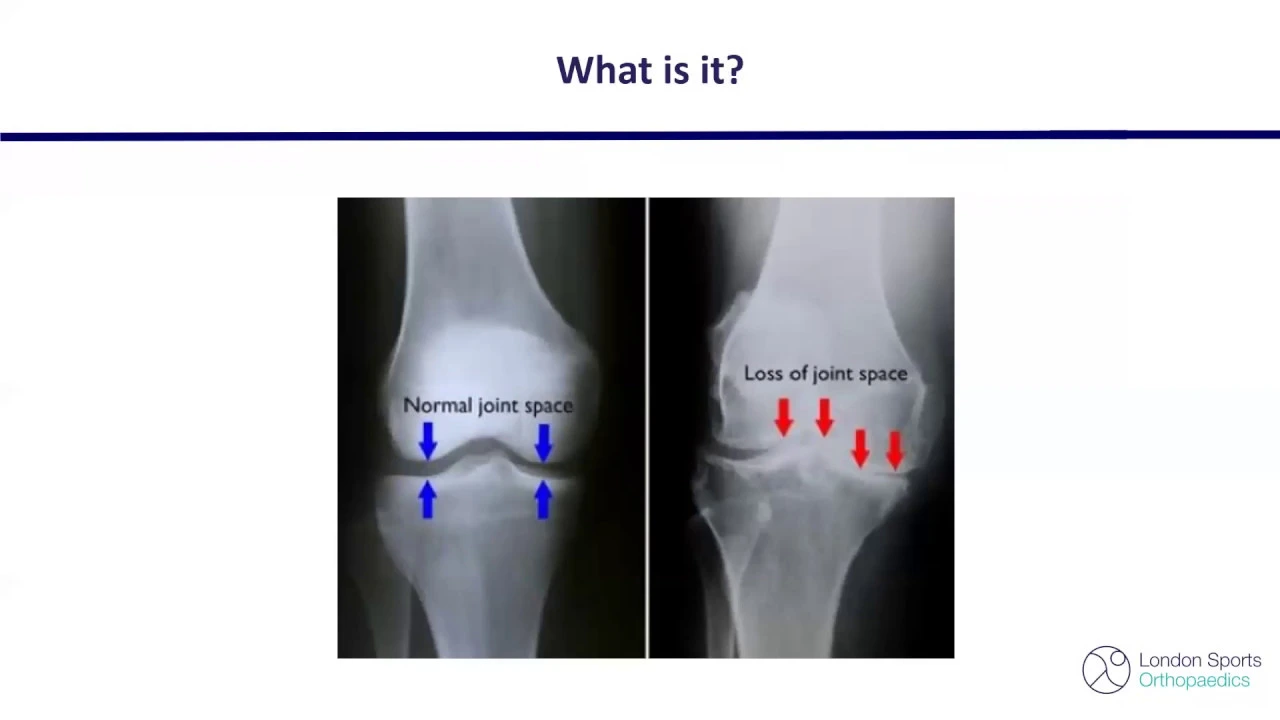 What is it?

Normal joint space

Loss of joint space

London Sports
Orthopaedics